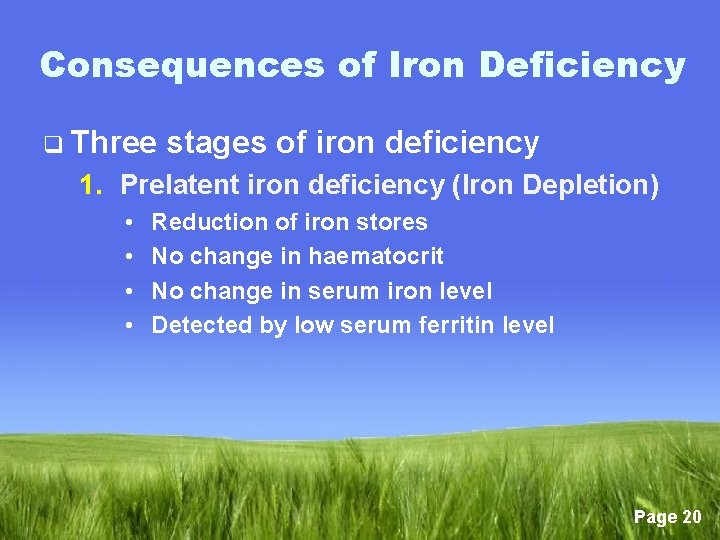 Consequences of Iron Deficiency

❑ Three stages of iron deficiency

1. Prelatent iron deficiency (Iron Depletion)

• Reduction of iron stores
• No change in haematocrit
• No change in serum iron level
• Detected by low serum ferritin level

Page 20